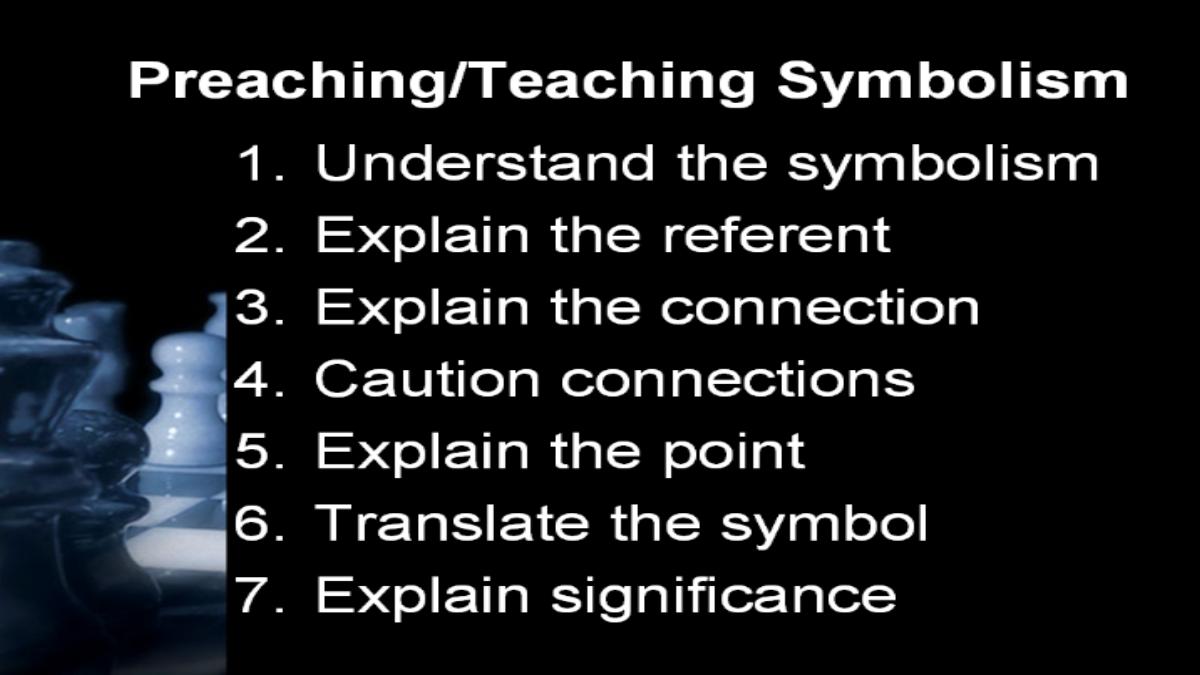 Preaching/Teaching Symbolism

1. Understand the symbolism
2. Explain the referent
3. Explain the connection
4. Caution connections
5. Explain the point
6. Translate the symbol
7. Explain significance